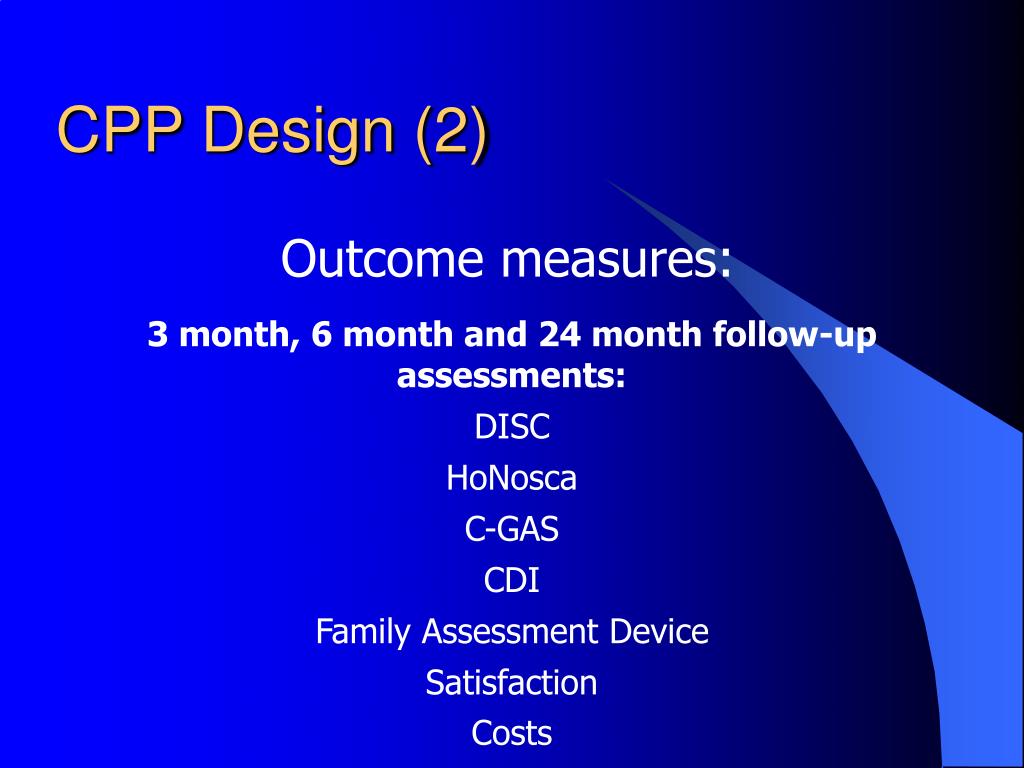 CPP Design (2)

Outcome measures:

3 month, 6 month and 24 month follow-up assessments:

DISC

HoNosca

C-GAS

CDI

Family Assessment Device

Satisfaction

Costs